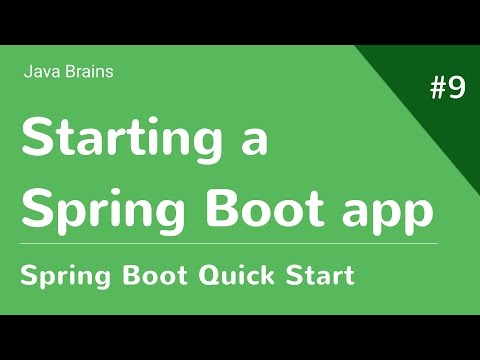 Java Brains

#9

Starting a Spring Boot app

Spring Boot Quick Start